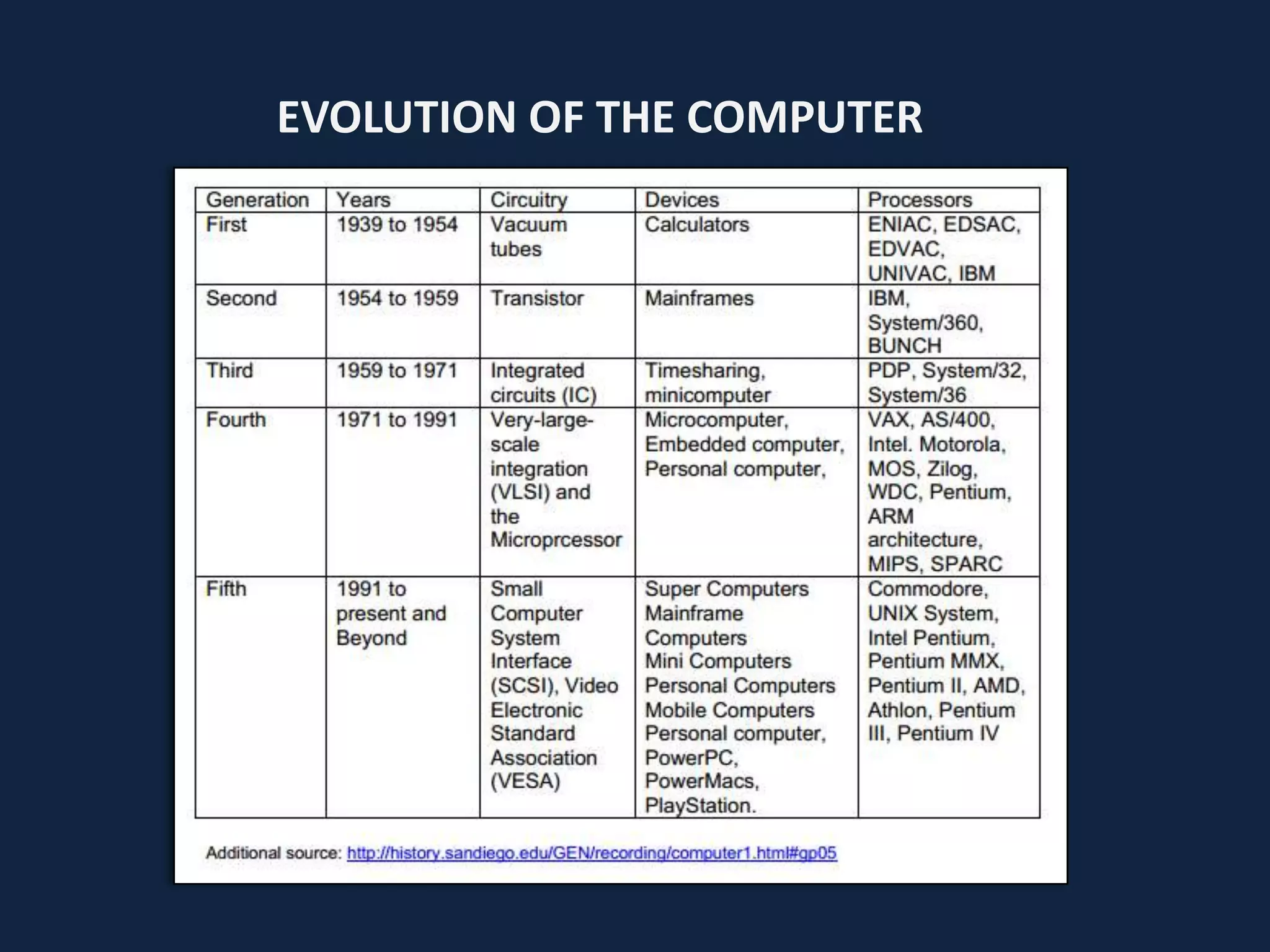 EVOLUTION OF THE COMPUTER

| Generation | Years | Circuitry | Devices | Processors |
|---|---|---|---|---|
| First | 1939 to 1954 | Vacuum tubes | Calculators | ENIAC, EDSAC, EDVAC, UNIVAC, IBM |
| Second | 1954 to 1959 | Transistor | Mainframes | IBM, System/360, BUNCH |
| Third | 1959 to 1971 | Integrated circuits (IC) | Timesharing, minicomputer | PDP, System/32, System/36 |
| Fourth | 1971 to 1991 | Very-large-scale integration (VLSI) and the Microprcessor | Microcomputer, Embedded computer, Personal computer, | VAX, AS/400, Intel. Motorola, MOS, Zilog, WDC, Pentium, ARM architecture, MIPS, SPARC |
| Fifth | 1991 to present and Beyond | Small Computer System Interface (SCSI), Video Electronic Standard Association (VESA) | Super Computers Mainframe Computers Mini Computers Personal Computers Mobile Computers Personal computer, PowerPC, PowerMacs, PlayStation. | Commodore, UNIX System, Intel Pentium, Pentium MMX, Pentium II, AMD, Athlon, Pentium III, Pentium IV |

Additional source: http://history.sandiego.edu/GEN/recording/computer1.html#gp05